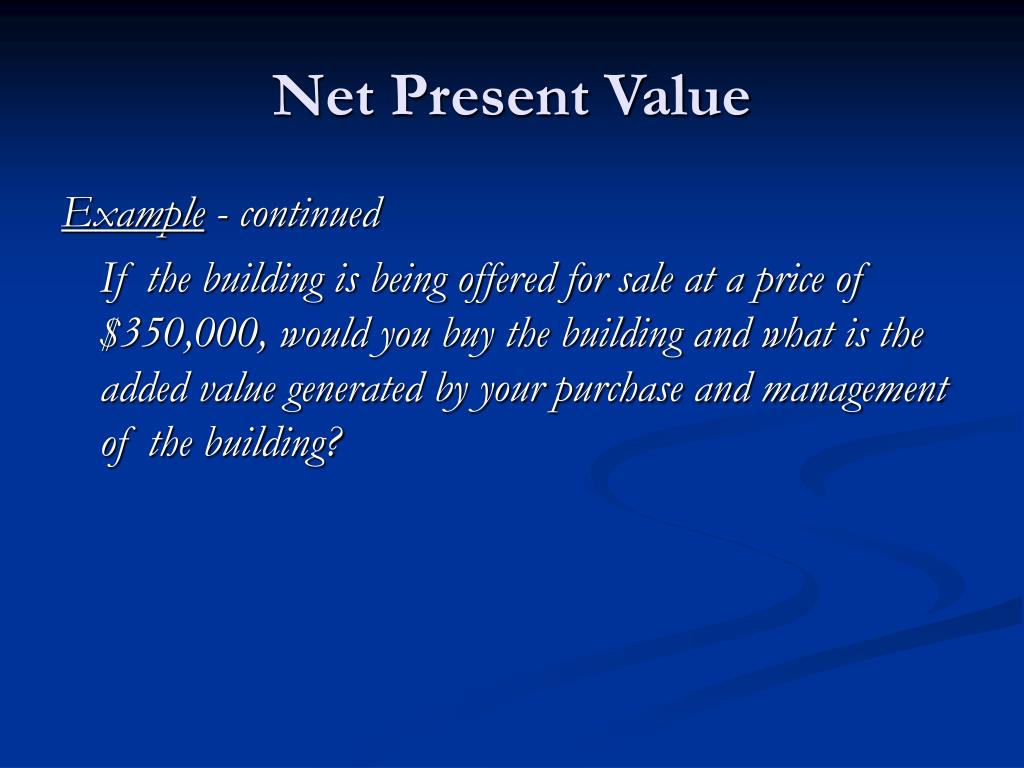 Net Present Value

Example - continued

If the building is being offered for sale at a price of \$350,000, would you buy the building and what is the added value generated by your purchase and management of the building?